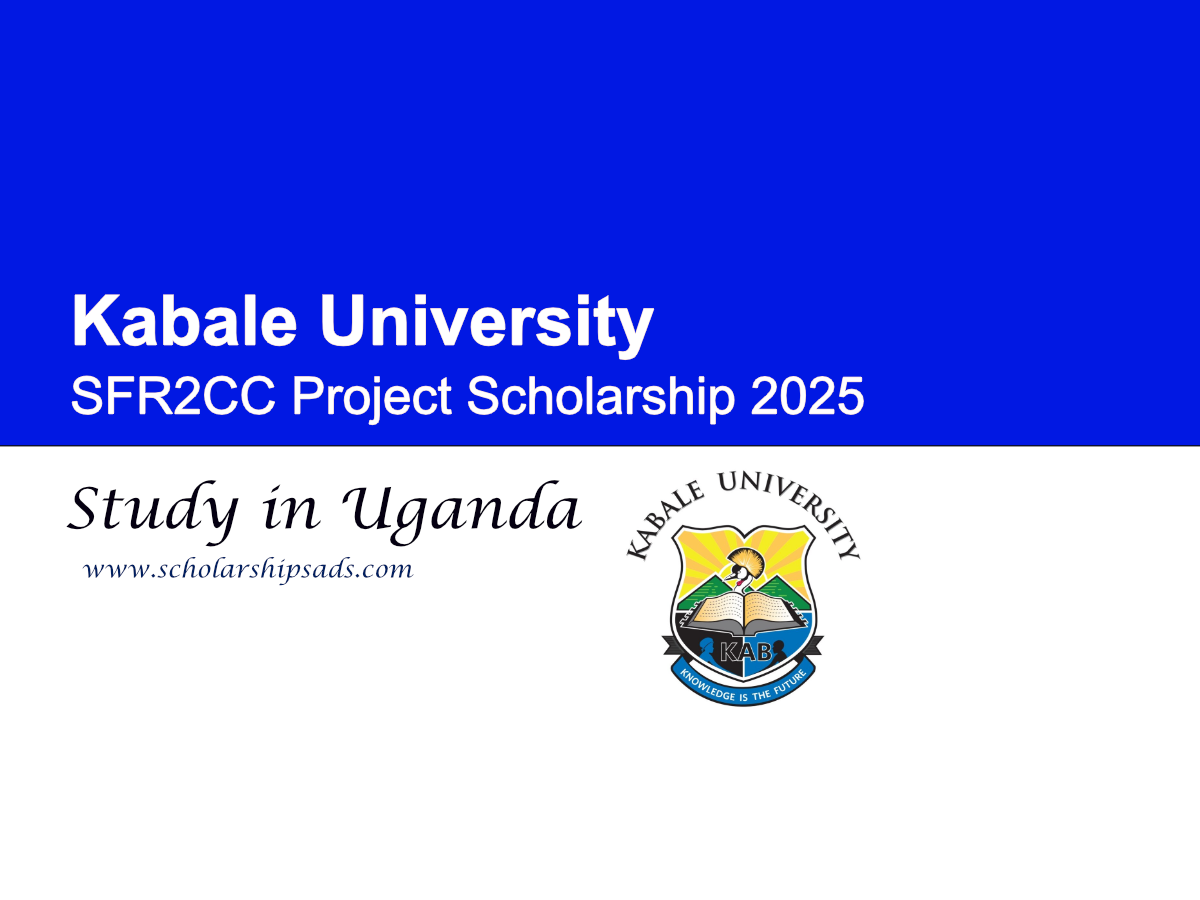 Kabale University
SFR2CC Project Scholarship 2025

Study in Uganda
www.scholarshipsads.com

KABALE UNIVERSITY
KAB
KNOWLEDGE IS THE FUTURE